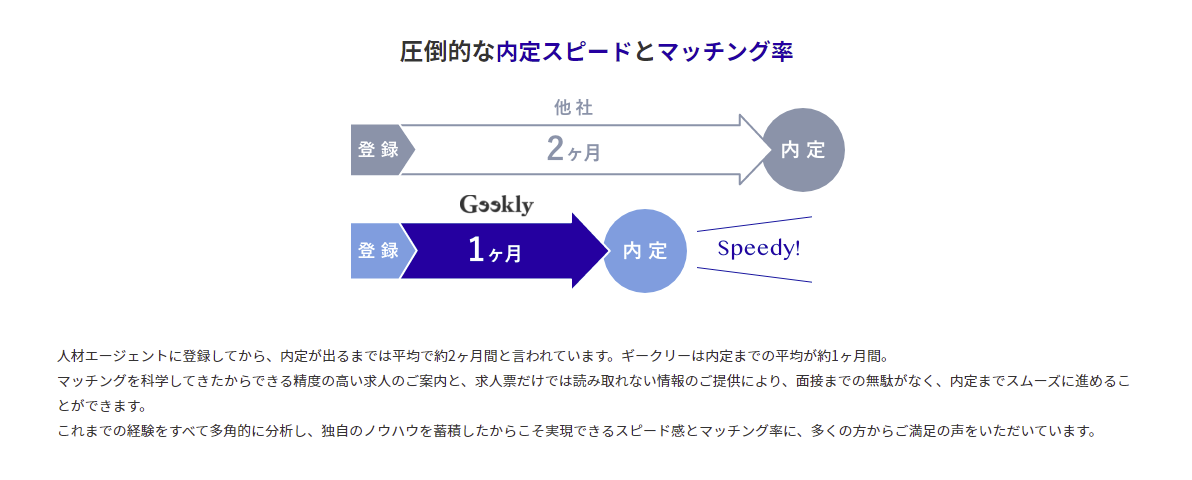 圧倒的な内定スピードとマッチング率

他社

登録

2ヶ月

内定

Geekly

登録

1ヶ月

内定

Speedy!

人材エージェントに登録してから、内定が出るまでは平均で約2ヶ月間と言われています。ギークリーは内定までの平均が約1ヶ月間。
マッチングを科学してきたからできる精度の高い求人のご案内と、求人票だけでは読み取れない情報のご提供により、面接までの無駄がなく、内定までスムーズに進めることができます。
これまでの経験をすべて多角的に分析し、独自のノウハウを蓄積したからこそ実現できるスピード感とマッチング率に、多くの方からご満足の声をいただいています。